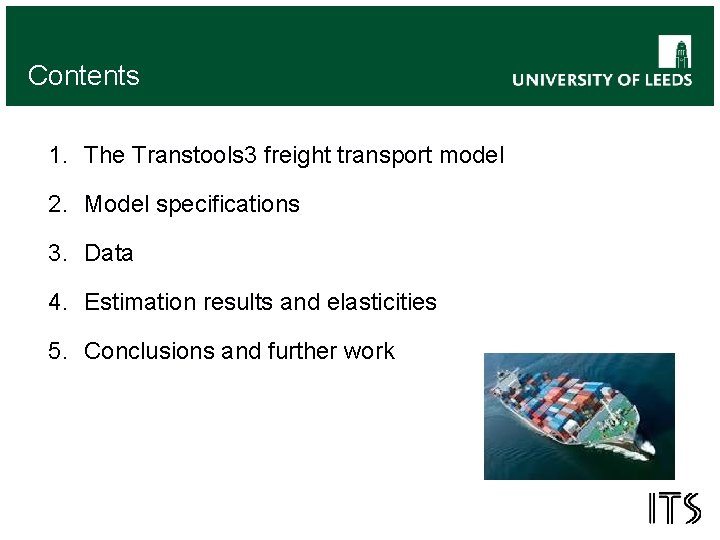 Contents

UNIVERSITY OF LEEDS

1. The Transtools3 freight transport model

2. Model specifications

3. Data

4. Estimation results and elasticities

5. Conclusions and further work

ITS